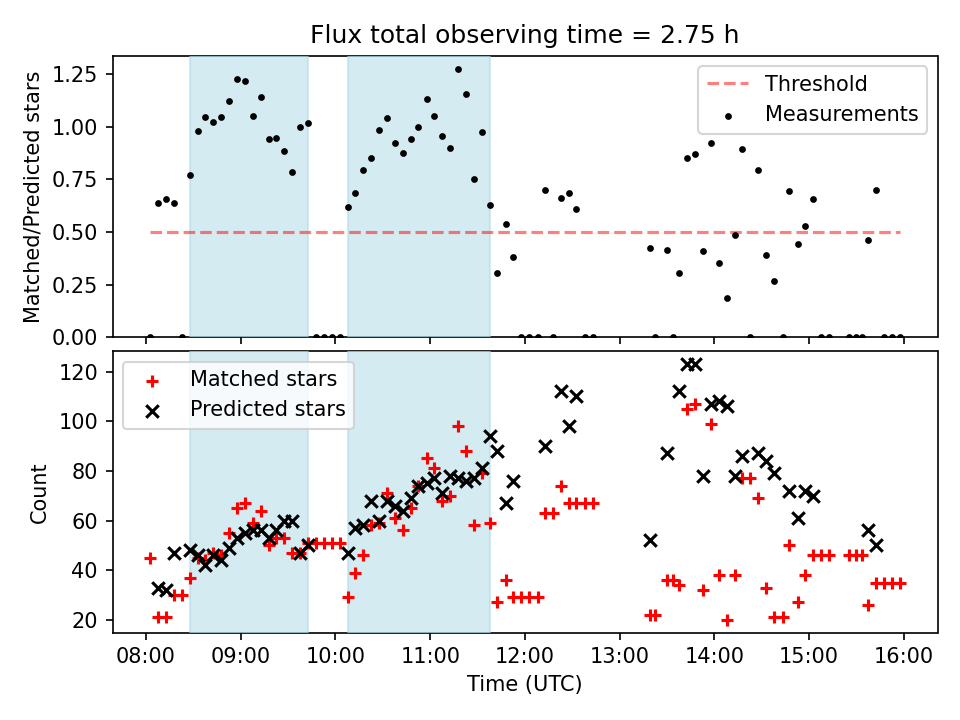 Flux total observing time = 2.75 h

Matched/Predicted stars

1.25
1.00
0.75
0.50
0.25
0.00

Threshold
Measurements

Count

120
100
80
60
40
20

Matched stars
Predicted stars

08:00
09:00
10:00
11:00
12:00
13:00
14:00
15:00
16:00

Time (UTC)